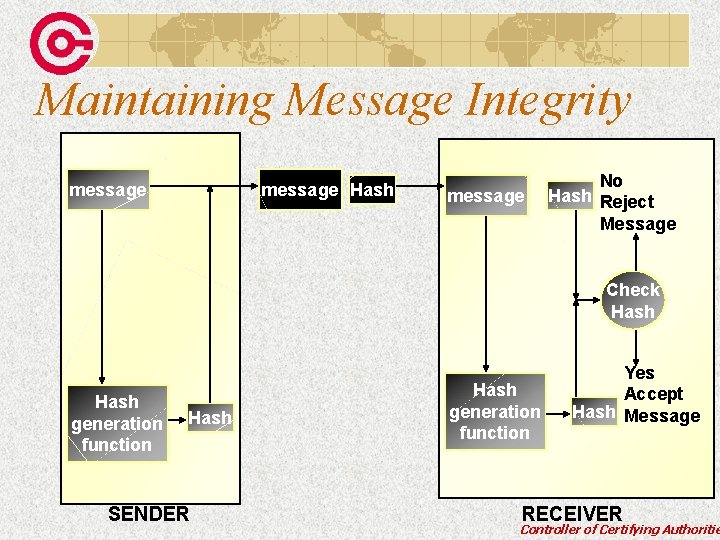 Maintaining Message Integrity

message

Hash generation function

Hash

SENDER

message Hash

message

Hash

No Reject Message

Check Hash

Yes Accept Message

Hash generation function

Hash

RECEIVER

Controller of Certifying Authoritie